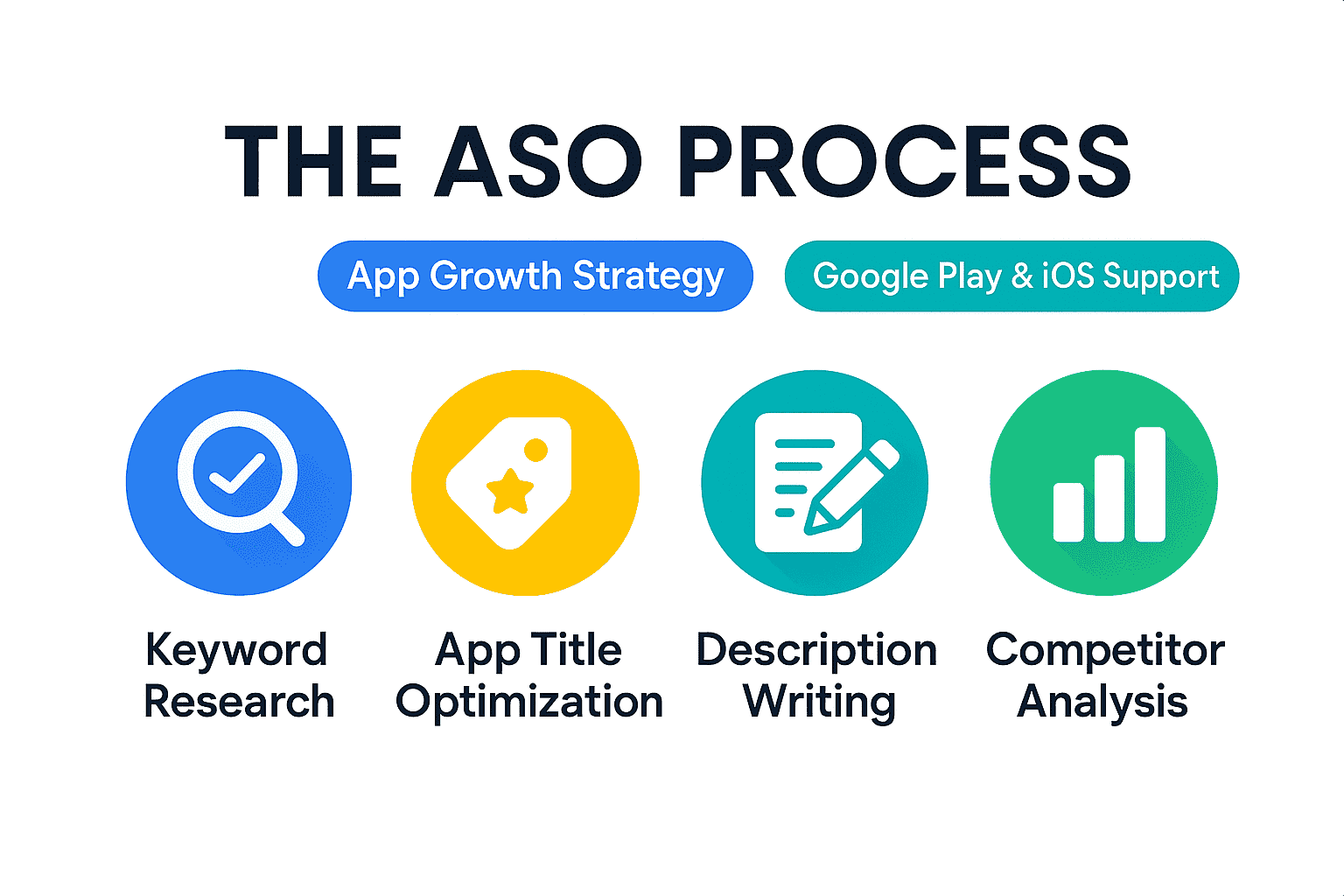 THE ASO PROCESS

App Growth Strategy

Google Play & iOS Support

Keyword Research

App Title Optimization

Description Writing

Competitor Analysis